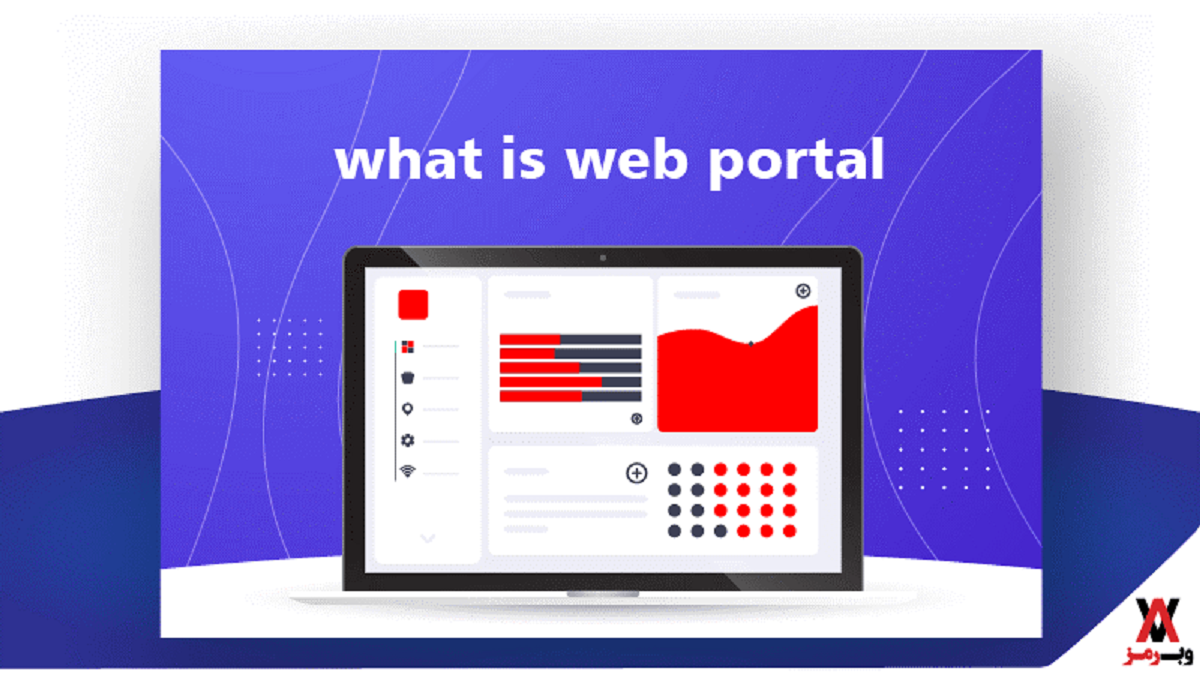 what is web portal

وب رمز